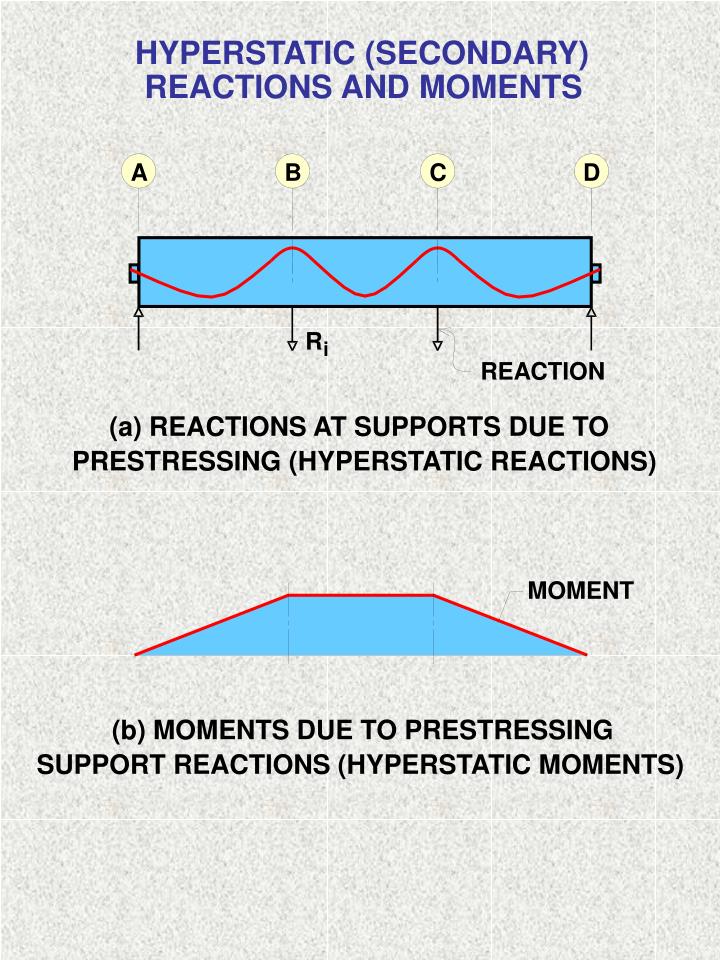 HYPERSTATIC (SECONDARY) REACTIONS AND MOMENTS

A

B

C

D

$R_i$

REACTION

(a) REACTIONS AT SUPPORTS DUE TO PRESTRESSING (HYPERSTATIC REACTIONS)

MOMENT

(b) MOMENTS DUE TO PRESTRESSING SUPPORT REACTIONS (HYPERSTATIC MOMENTS)